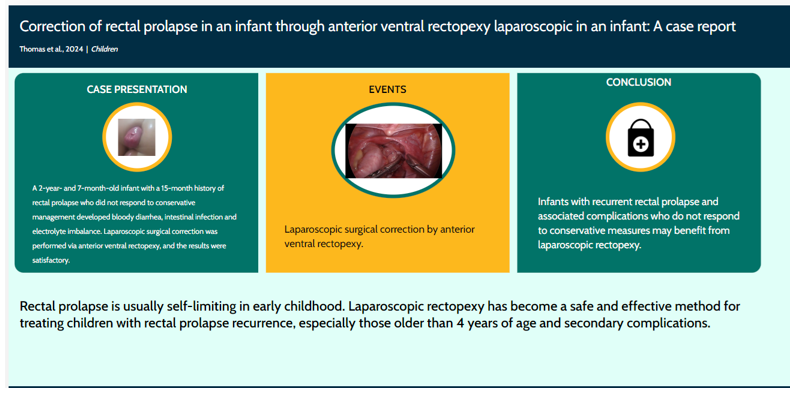 Correction of rectal prolapse in an infant through anterior ventral rectopexy laparoscopic in an infant: A case report

Thomas et al., 2024 | Children

CASE PRESENTATION

A 2-year- and 7-month-old infant with a 15-month history of rectal prolapse who did not respond to conservative management developed bloody diarrhea, intestinal infection and electrolyte imbalance. Laparoscopic surgical correction was performed via anterior ventral rectopexy, and the results were satisfactory.

EVENTS

Laparoscopic surgical correction by anterior ventral rectopexy.

CONCLUSION

Infants with recurrent rectal prolapse and associated complications who do not respond to conservative measures may benefit from laparoscopic rectopexy.

Rectal prolapse is usually self-limiting in early childhood. Laparoscopic rectopexy has become a safe and effective method for treating children with rectal prolapse recurrence, especially those older than 4 years of age and secondary complications.